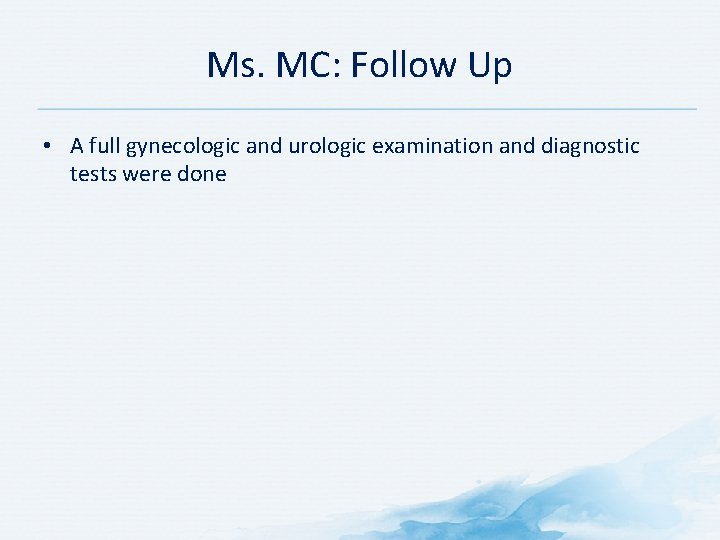 Ms. MC: Follow Up

• A full gynecologic and urologic examination and diagnostic tests were done